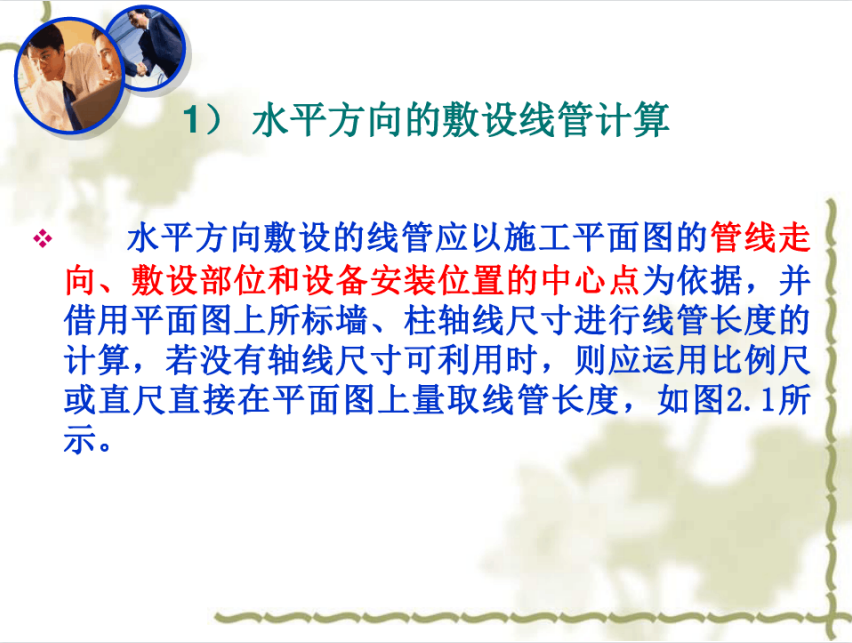 1） 水平方向的敷设线管计算

❖ 水平方向敷设的线管应以施工平面图的管线走向、敷设部位和设备安装位置的中心点为依据，并借用平面图上所标墙、柱轴线尺寸进行线管长度的计算，若没有轴线尺寸可利用时，则应运用比例尺或直尺直接在平面图上量取线管长度，如图2.1所示。